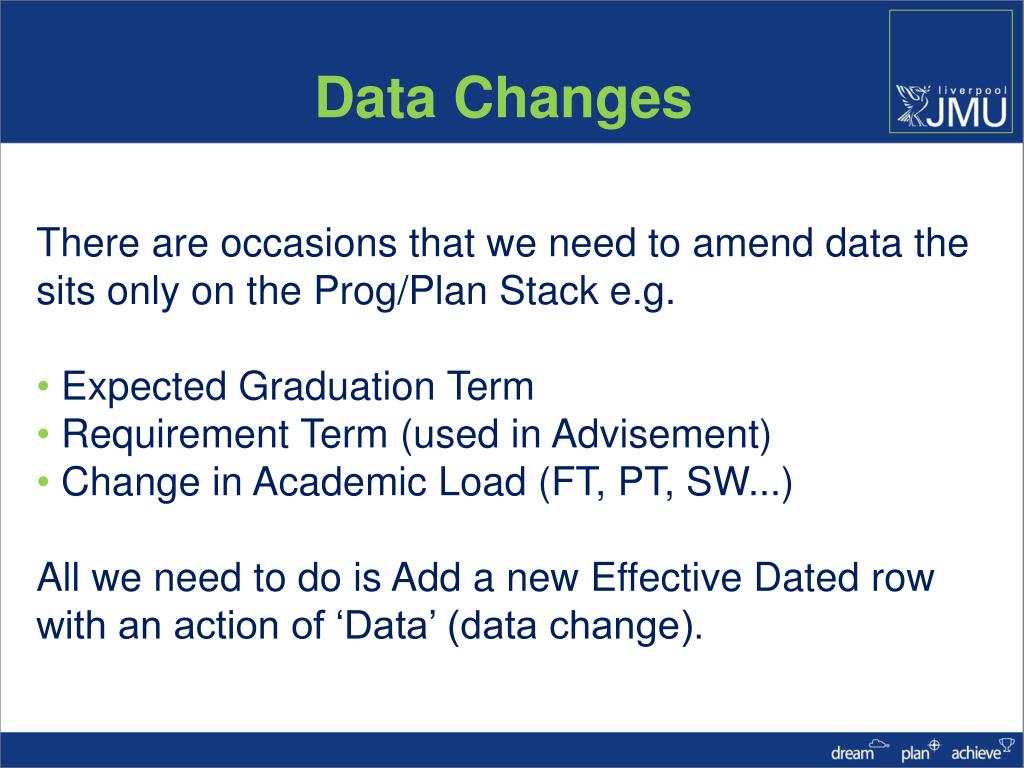 Data Changes

liverpool JMU

There are occasions that we need to amend data the sits only on the Prog/Plan Stack e.g.

• Expected Graduation Term
• Requirement Term (used in Advisement)
• Change in Academic Load (FT, PT, SW...)

All we need to do is Add a new Effective Dated row with an action of ‘Data’ (data change).

dream plan achieve